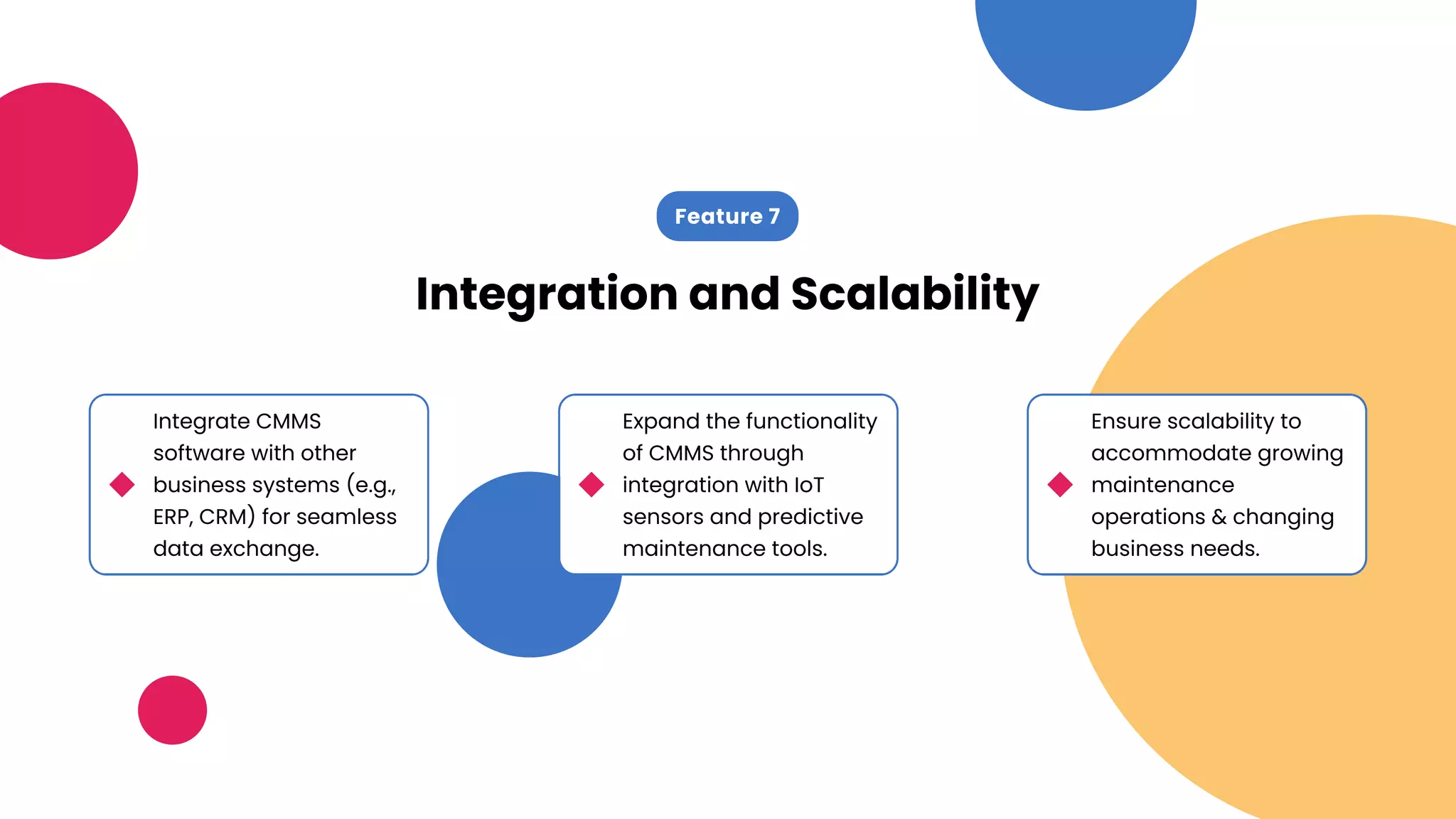 Feature 7

Integration and Scalability

Integrate CMMS software with other business systems (e.g., ERP, CRM) for seamless data exchange.

Expand the functionality of CMMS through integration with IoT sensors and predictive maintenance tools.

Ensure scalability to accommodate growing maintenance operations & changing business needs.